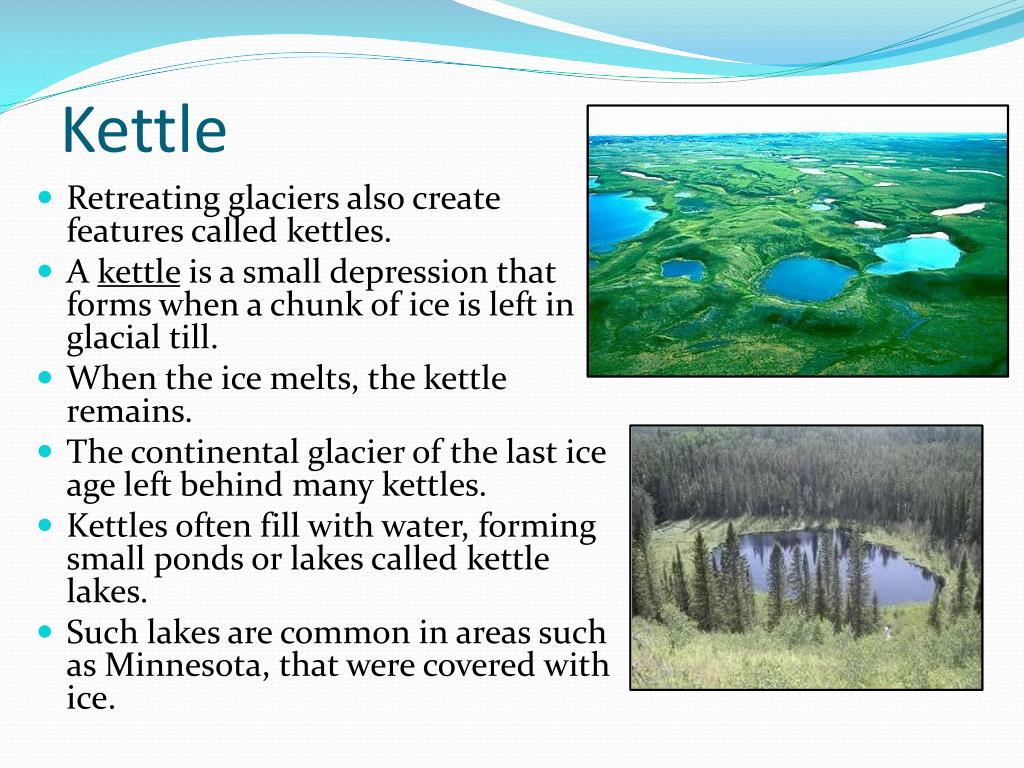 Kettle

- Retreating glaciers also create features called kettles.
- A kettle is a small depression that forms when a chunk of ice is left in glacial till.
- When the ice melts, the kettle remains.
- The continental glacier of the last ice age left behind many kettles.
- Kettles often fill with water, forming small ponds or lakes called kettle lakes.
- Such lakes are common in areas such as Minnesota, that were covered with ice.